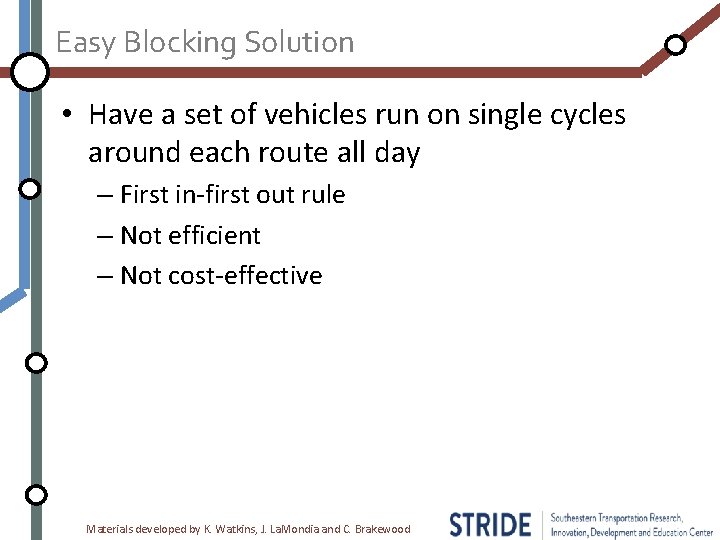 Easy Blocking Solution

• Have a set of vehicles run on single cycles around each route all day
– First in-first out rule
– Not efficient
– Not cost-effective

Materials developed by K. Watkins, J. LaMondia and C. Brakewood

STRIDE Southeastern Transportation Research, Innovation, Development and Education Center